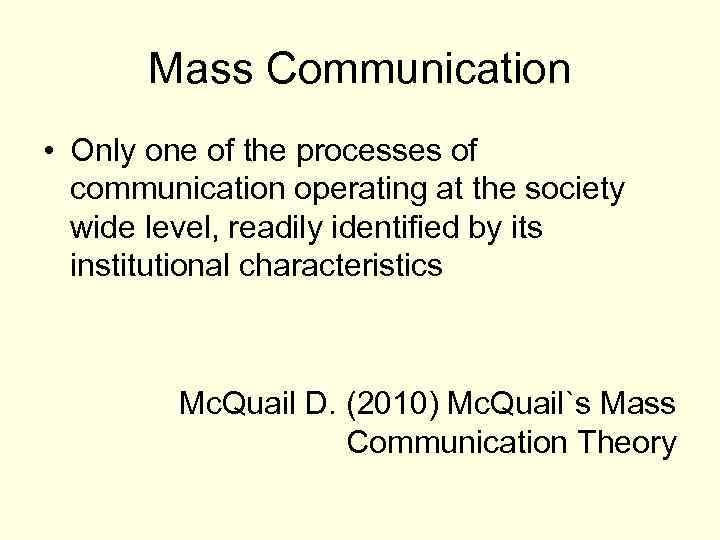 Mass Communication

• Only one of the processes of communication operating at the society wide level, readily identified by its institutional characteristics

McQuail D. (2010) McQuail`s Mass Communication Theory